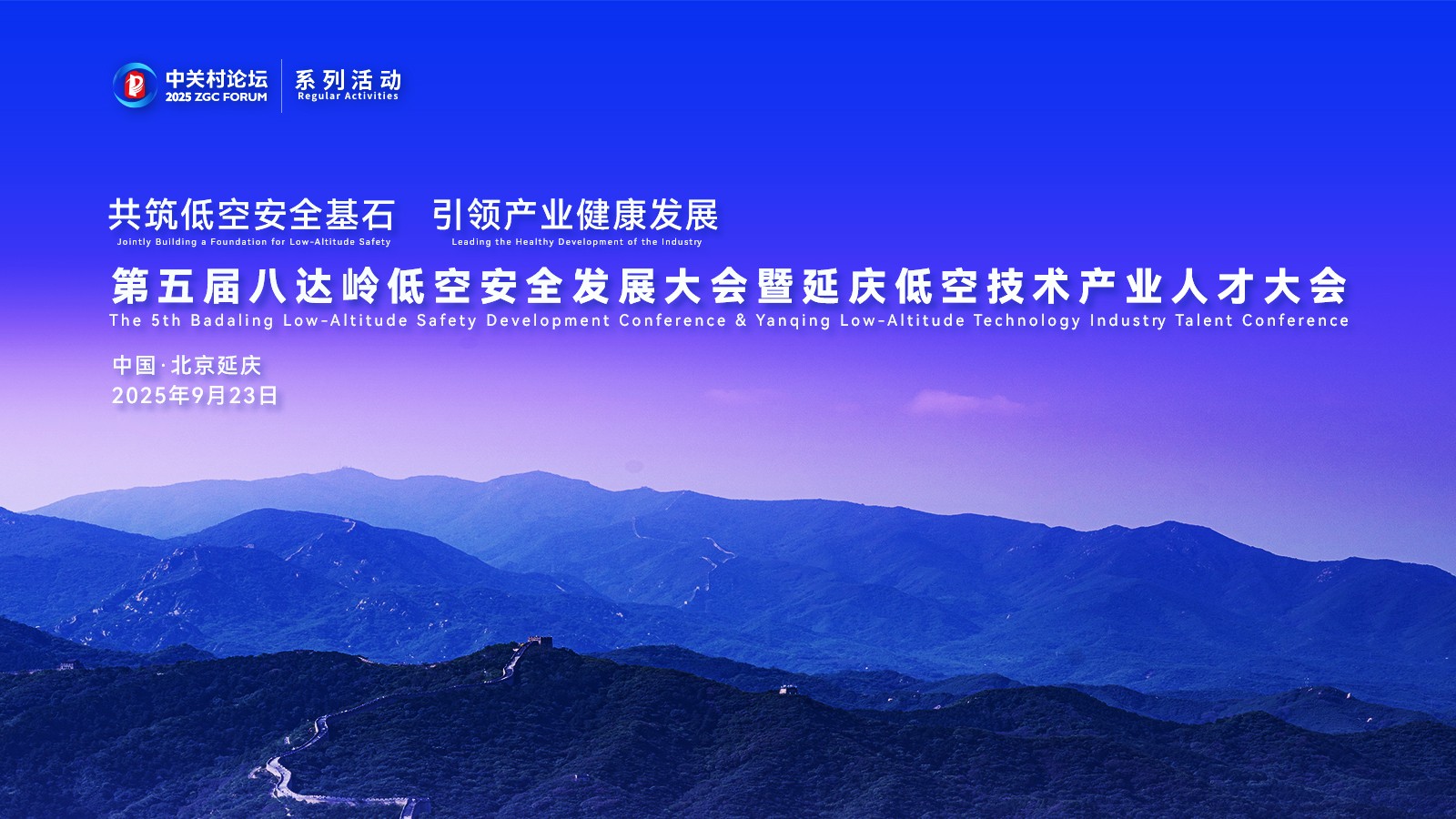 中关村论坛
2025 ZGC FORUM

系列活动
Regular Activities

共筑低空安全基石 引领产业健康发展
Jointly Building a Foundation for Low-Altitude Safety Leading the Healthy Development of the Industry

第五届八达岭低空安全发展大会暨延庆低空技术产业人才大会
The 5th Badaling Low-Altitude Safety Development Conference & Yanqing Low-Altitude Technology Industry Talent Conference

中国·北京延庆
2025年9月23日